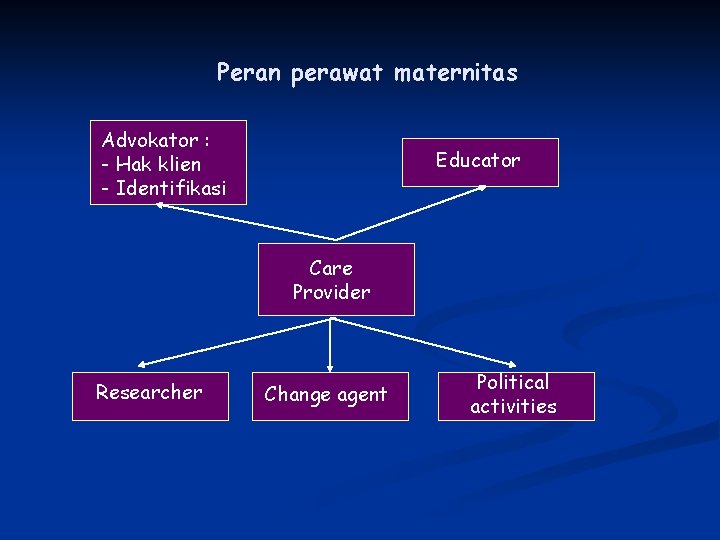 Peran perawat maternitas

Advokator :
- Hak klien
- Identifikasi

Educator

Care Provider

Researcher

Change agent

Political activities